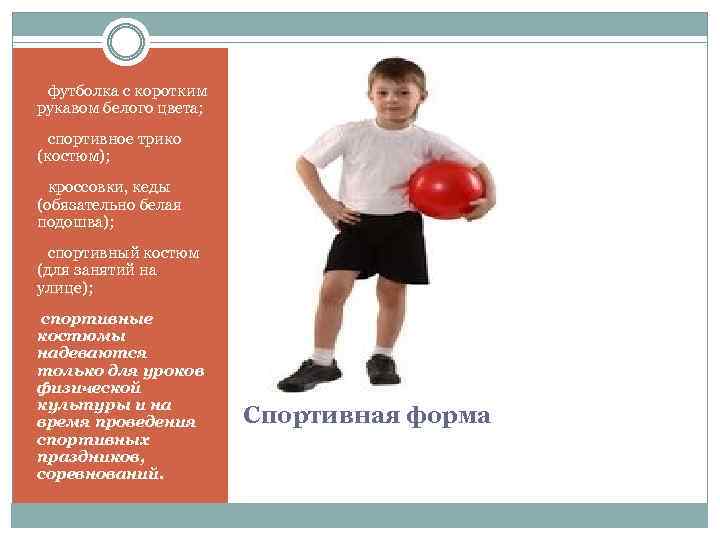 футболка с коротким рукавом белого цвета;

спортивное трико (костюм);

кроссовки, кеды (обязательно белая подошва);

спортивный костюм (для занятий на улице);

спортивные костюмы надеваются только для уроков физической культуры и на время проведения спортивных праздников, соревнований.

Спортивная форма